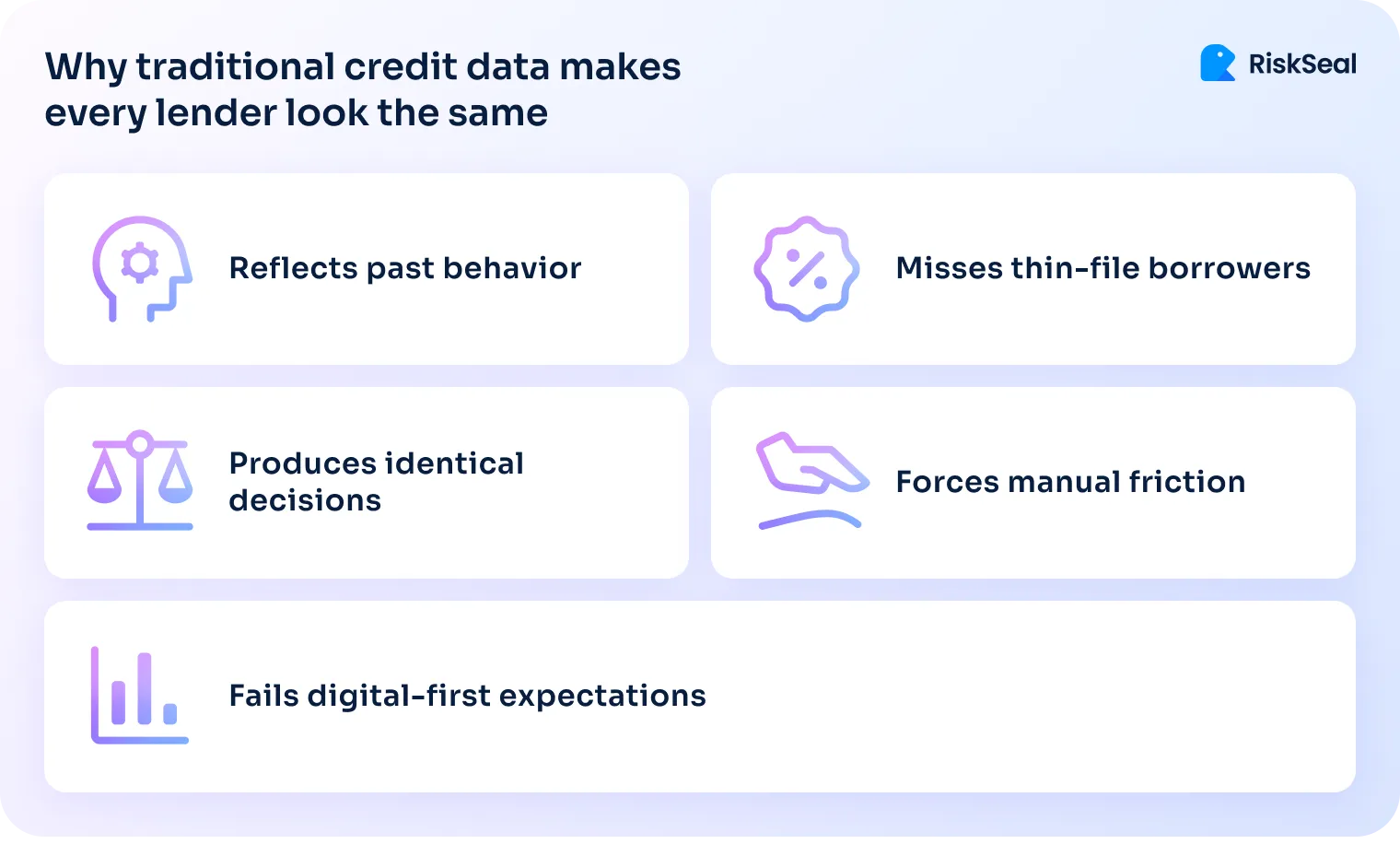 Why traditional credit data makes every lender look the same

RiskSeal

Reflects past behavior

Misses thin-file borrowers

Produces identical decisions

Forces manual friction

Fails digital-first expectations